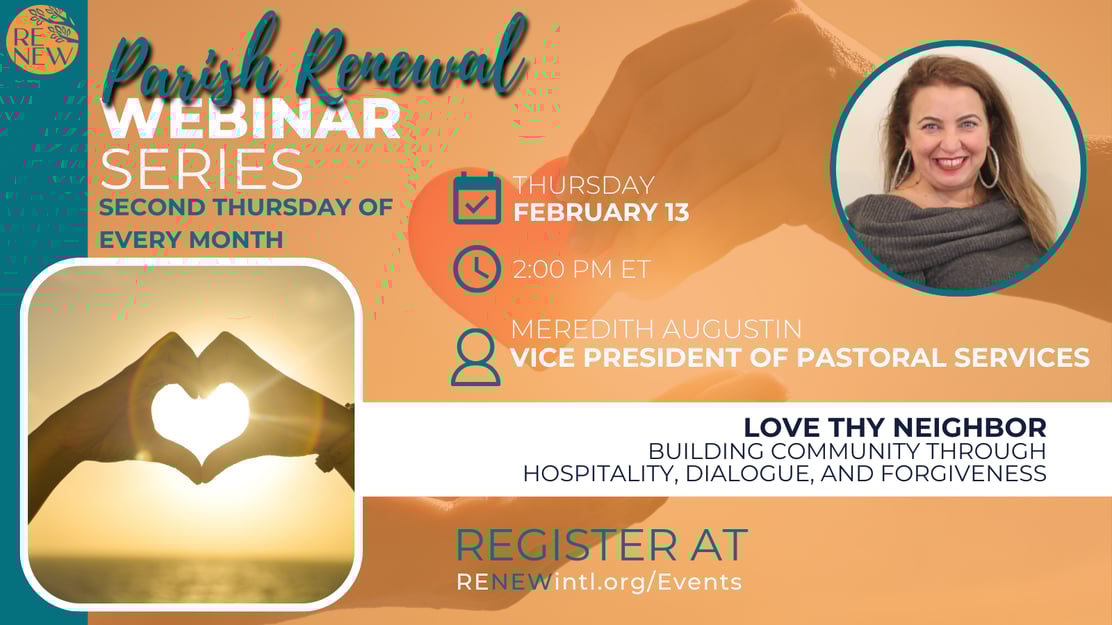 RE NEW

Parish Renewal
WEBINAR
SERIES
SECOND THURSDAY OF EVERY MONTH

THURSDAY
FEBRUARY 13

2:00 PM ET

MEREDITH AUGUSTIN
VICE PRESIDENT OF PASTORAL SERVICES

LOVE THY NEIGHBOR
BUILDING COMMUNITY THROUGH HOSPITALITY, DIALOGUE, AND FORGIVENESS

REGISTER AT
RENEWintl.org/Events